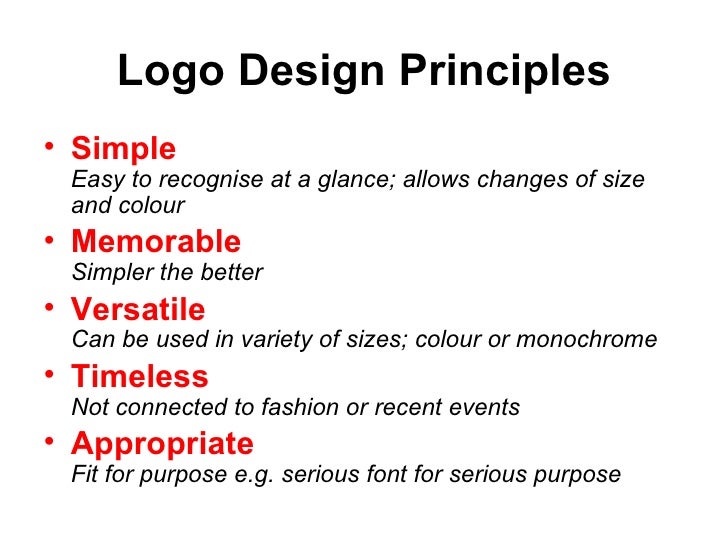 Logo Design Principles

• Simple
Easy to recognise at a glance; allows changes of size and colour

• Memorable
Simpler the better

• Versatile
Can be used in variety of sizes; colour or monochrome

• Timeless
Not connected to fashion or recent events

• Appropriate
Fit for purpose e.g. serious font for serious purpose